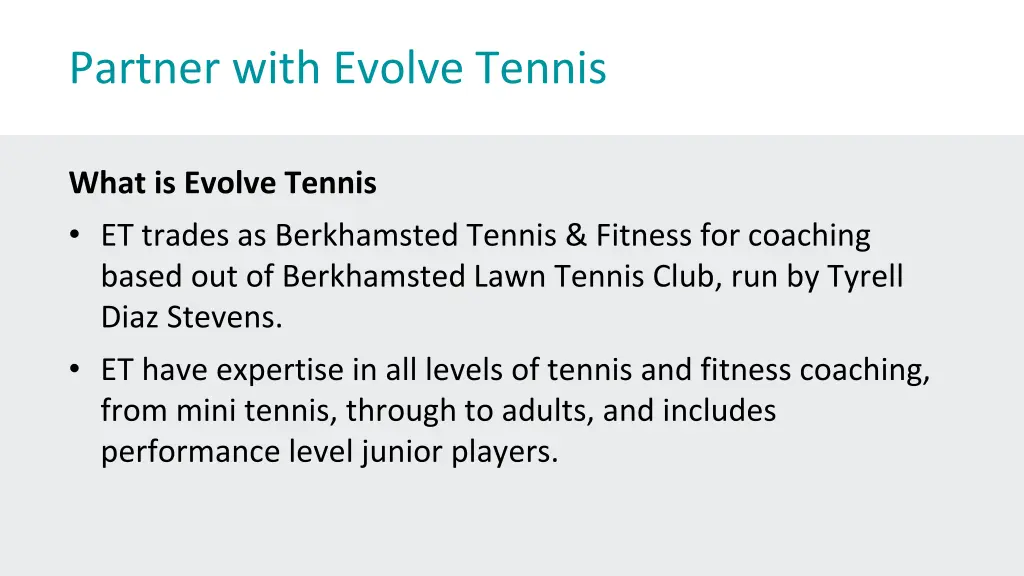 Partner with Evolve Tennis

What is Evolve Tennis

• ET trades as Berkhamsted Tennis & Fitness for coaching based out of Berkhamsted Lawn Tennis Club, run by Tyrell Diaz Stevens.

• ET have expertise in all levels of tennis and fitness coaching, from mini tennis, through to adults, and includes performance level junior players.